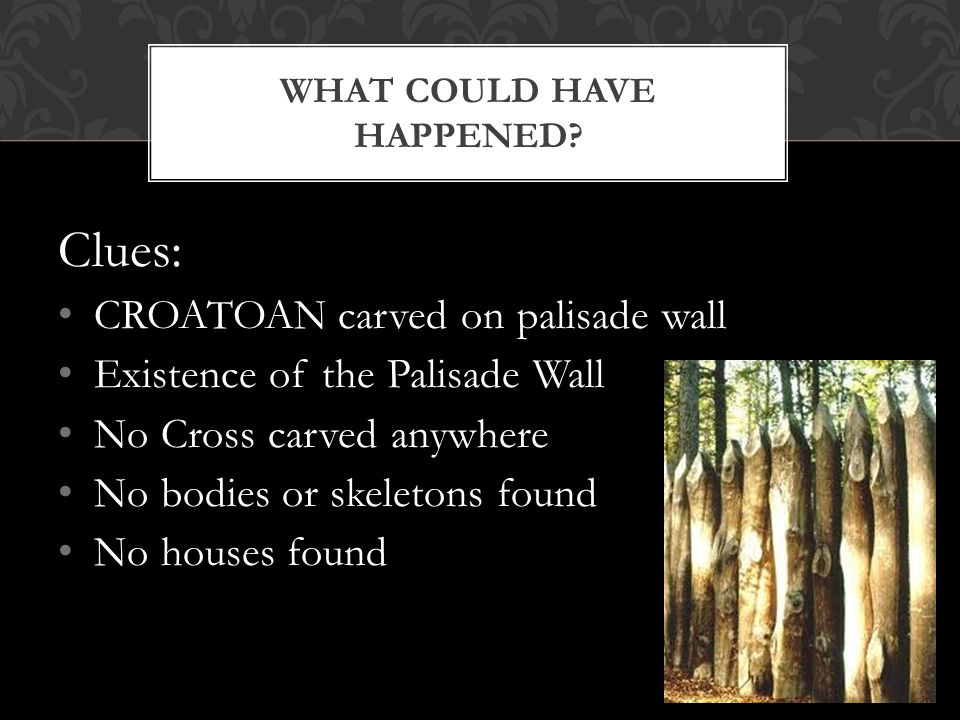 WHAT COULD HAVE HAPPENED?

Clues:

• CROATOAN carved on palisade wall
• Existence of the Palisade Wall
• No Cross carved anywhere
• No bodies or skeletons found
• No houses found